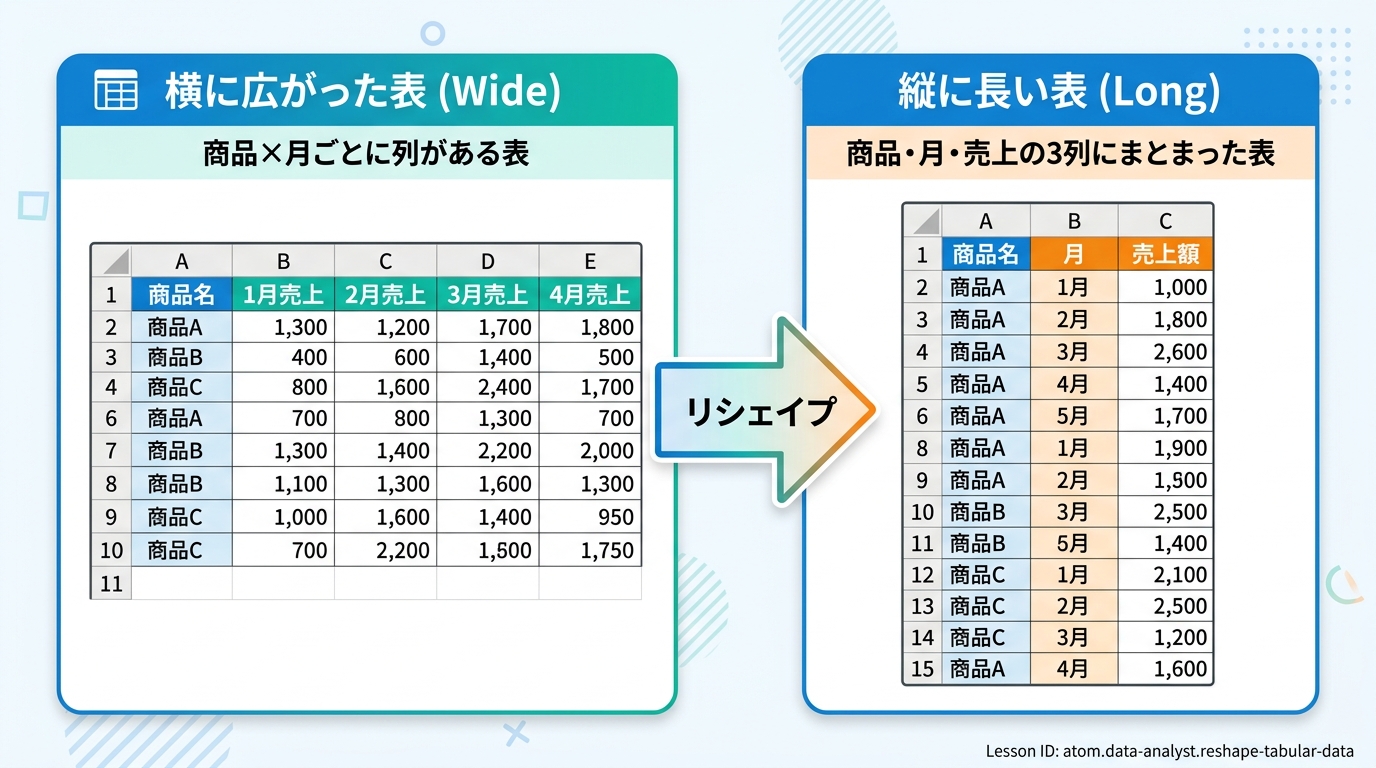 横に広がった表 (Wide)

商品×月ごとに列がある表

| | A | B | C | D | E |
|---|---|---|---|---|---|
| 1 | 商品名 | 1月売上 | 2月売上 | 3月売上 | 4月売上 |
| 2 | 商品A | 1,300 | 1,200 | 1,700 | 1,800 |
| 3 | 商品B | 400 | 600 | 1,400 | 500 |
| 4 | 商品C | 800 | 1,600 | 2,400 | 1,700 |
| 6 | 商品A | 700 | 800 | 1,300 | 700 |
| 7 | 商品B | 1,300 | 1,400 | 2,200 | 2,000 |
| 8 | 商品B | 1,100 | 1,300 | 1,600 | 1,300 |
| 9 | 商品C | 1,000 | 1,600 | 1,400 | 950 |
| 10 | 商品C | 700 | 2,200 | 1,500 | 1,750 |
| 11 | | | | | |

リシェイプ

縦に長い表 (Long)

商品・月・売上の3列にまとまった表

| | A | B | C |
|---|---|---|---|
| 1 | 商品名 | 月 | 売上額 |
| 2 | 商品A | 1月 | 1,000 |
| 3 | 商品A | 2月 | 1,800 |
| 4 | 商品A | 3月 | 2,600 |
| 5 | 商品A | 4月 | 1,400 |
| 6 | 商品A | 5月 | 1,700 |
| 8 | 商品A | 1月 | 1,900 |
| 9 | 商品A | 2月 | 1,500 |
| 10 | 商品B | 3月 | 2,500 |
| 11 | 商品B | 5月 | 1,400 |
| 12 | 商品C | 1月 | 2,100 |
| 13 | 商品C | 2月 | 2,500 |
| 14 | 商品C | 3月 | 1,200 |
| 15 | 商品A | 4月 | 1,600 |

Lesson ID: atom.data-analyst.reshape-tabular-data